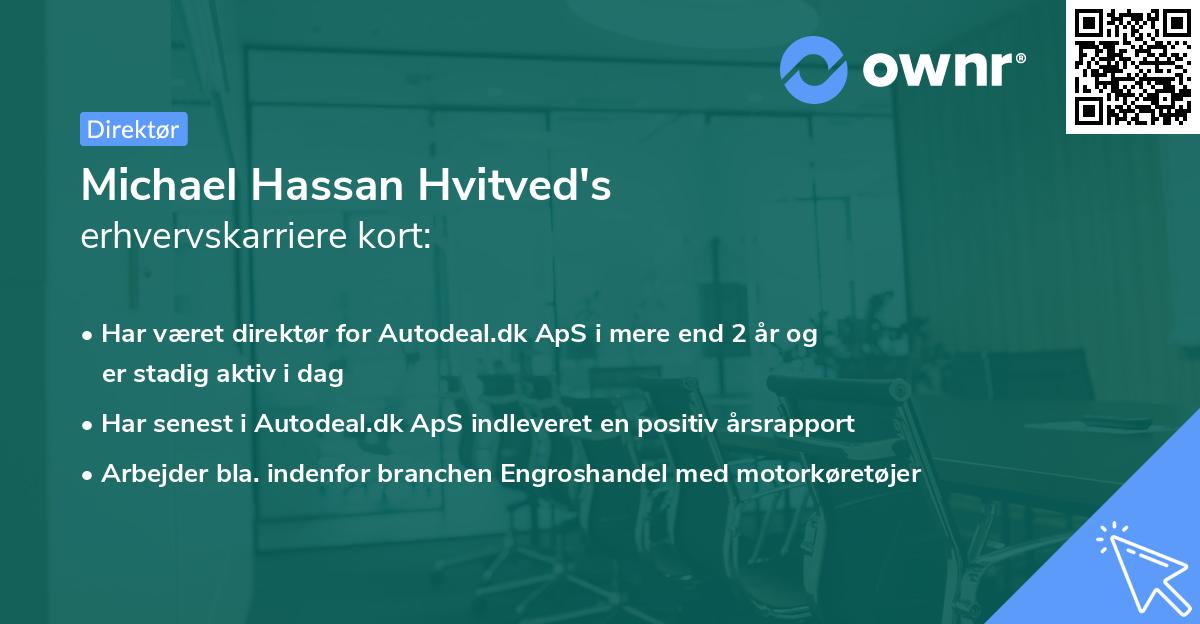 ownr®

Direktør

Michael Hassan Hvitved's
erhvervskarriere kort:

• Har været direktør for Autodeal.dk ApS i mere end 2 år og er stadig aktiv i dag

• Har senest i Autodeal.dk ApS indleveret en positiv årsrapport

• Arbejder bla. indenfor branchen Engroshandel med motorkøretøjer